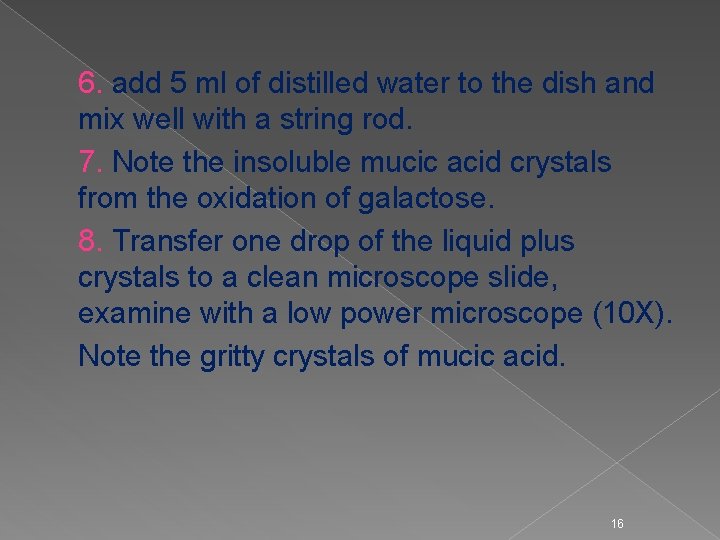 6. add 5 ml of distilled water to the dish and mix well with a string rod.

7. Note the insoluble mucic acid crystals from the oxidation of galactose.

8. Transfer one drop of the liquid plus crystals to a clean microscope slide, examine with a low power microscope (10X).

Note the gritty crystals of mucic acid.

16